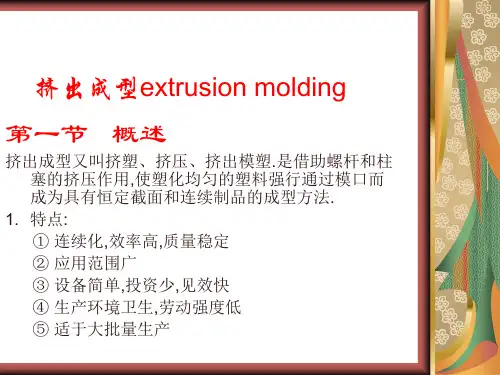 挤出成型extrusion molding

第一节 概述

挤出成型又叫挤塑、挤压、挤出模塑.是借助螺杆和柱塞的挤压作用,使塑化均匀的塑料强行通过模口而成为具有恒定截面和连续制品的成型方法.

1. 特点:

① 连续化,效率高,质量稳定

② 应用范围广

③ 设备简单,投资少,见效快

④ 生产环境卫生,劳动强度低

⑤ 适于大批量生产